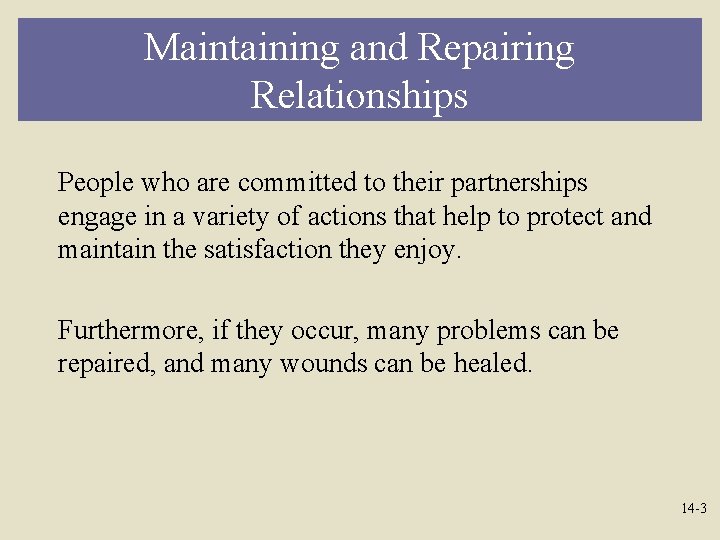 Maintaining and Repairing Relationships

People who are committed to their partnerships engage in a variety of actions that help to protect and maintain the satisfaction they enjoy.

Furthermore, if they occur, many problems can be repaired, and many wounds can be healed.

14-3